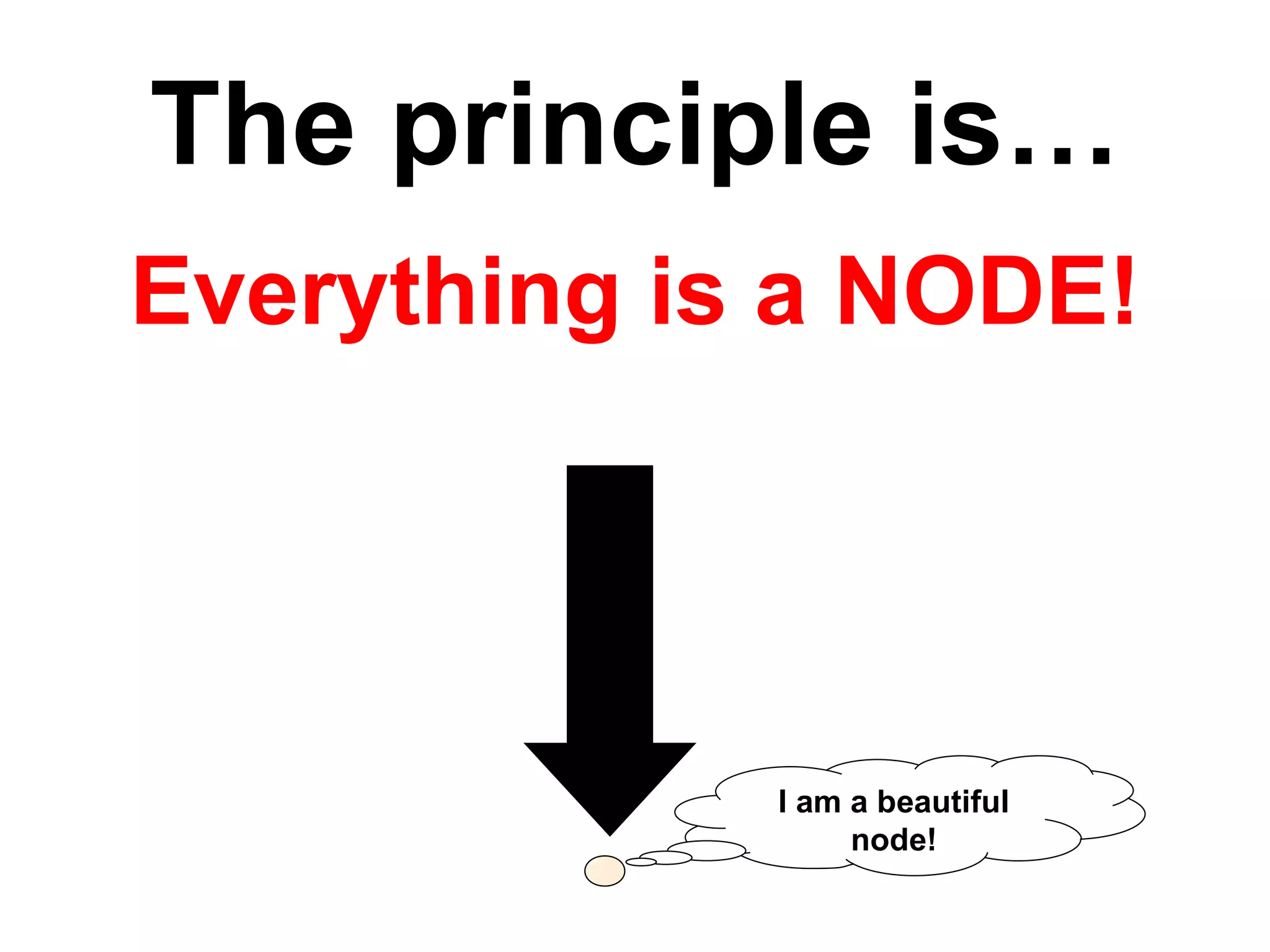 The principle is…

Everything is a NODE!

I am a beautiful node!